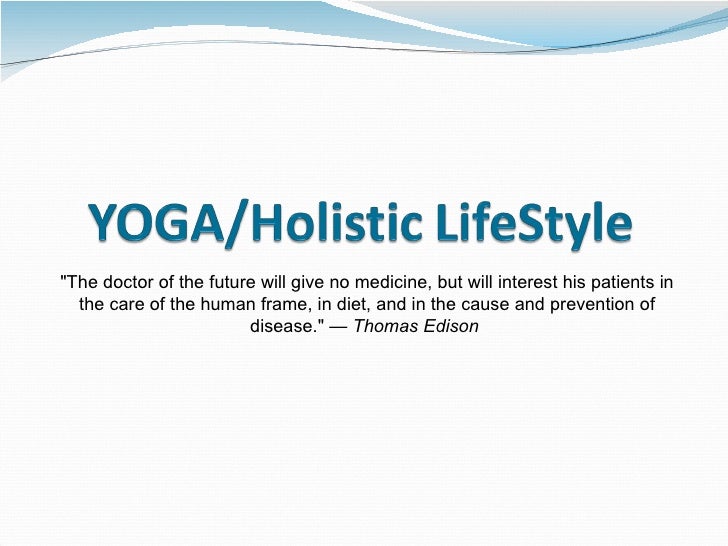 YOGA/Holistic LifeStyle

"The doctor of the future will give no medicine, but will interest his patients in the care of the human frame, in diet, and in the cause and prevention of disease." — Thomas Edison